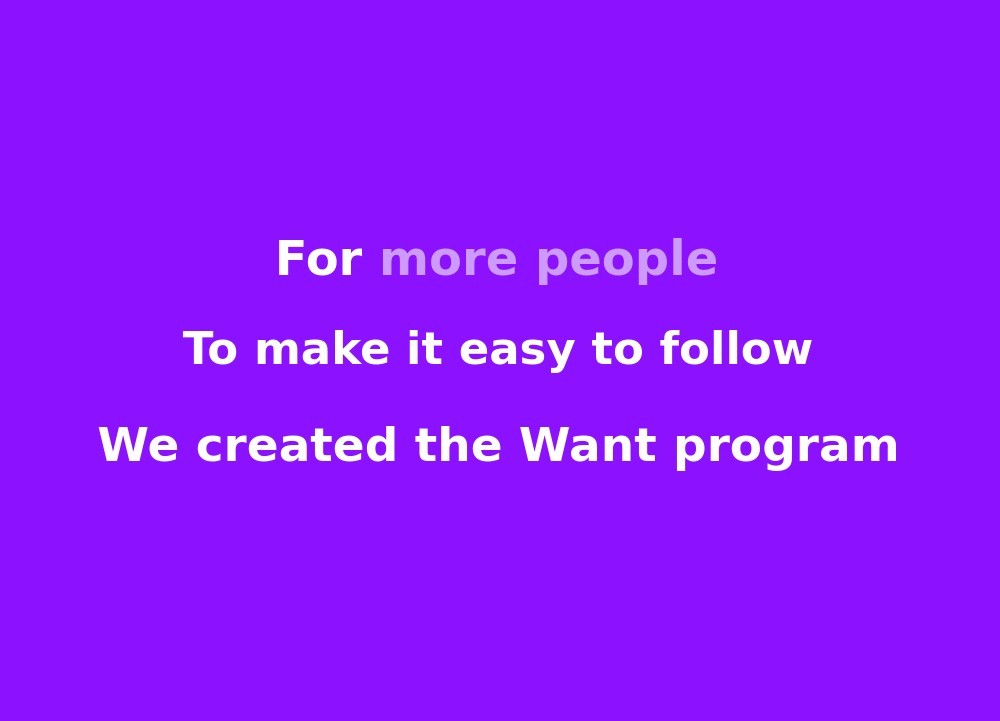 For more people

To make it easy to follow

We created the Want program